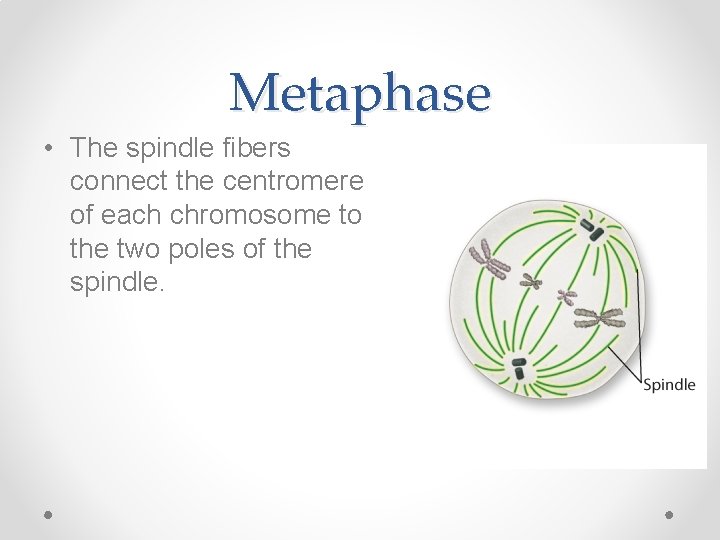 Metaphase

• The spindle fibers connect the centromere of each chromosome to the two poles of the spindle.

Spindle